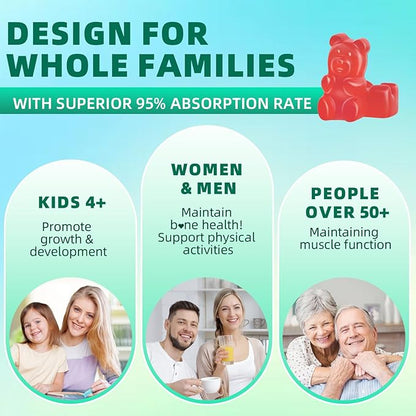 DESIGN FOR WHOLE FAMILIES

WITH SUPERIOR 95% ABSORPTION RATE

KIDS 4+

Promote growth & development

WOMEN & MEN

Maintain b♥ne health! Support physical activities

PEOPLE OVER 50+

Maintaining muscle function